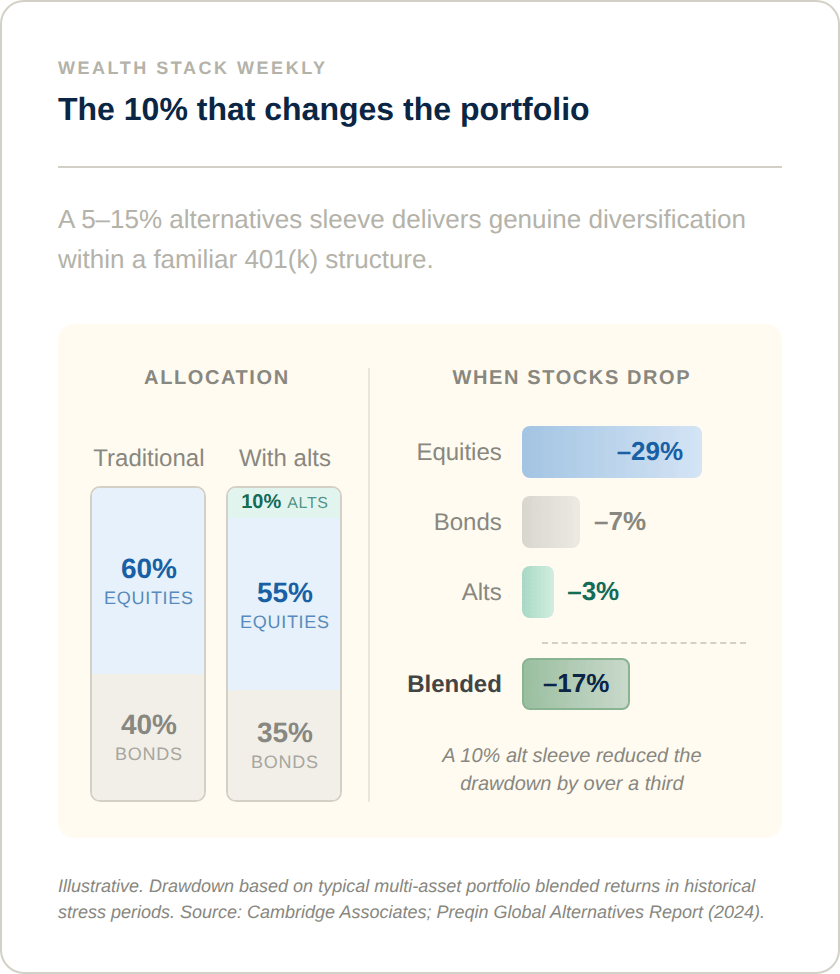 WEALTH STACK WEEKLY

The 10% that changes the portfolio

A 5–15% alternatives sleeve delivers genuine diversification within a familiar 401(k) structure.

ALLOCATION

Traditional

60%
EQUITIES

40%
BONDS

With alts

10% ALTS

55%
EQUITIES

35%
BONDS

WHEN STOCKS DROP

Equities –29%

Bonds –7%

Alts –3%

Blended –17%

A 10% alt sleeve reduced the drawdown by over a third

Illustrative. Drawdown based on typical multi-asset portfolio blended returns in historical stress periods. Source: Cambridge Associates; Preqin Global Alternatives Report (2024).